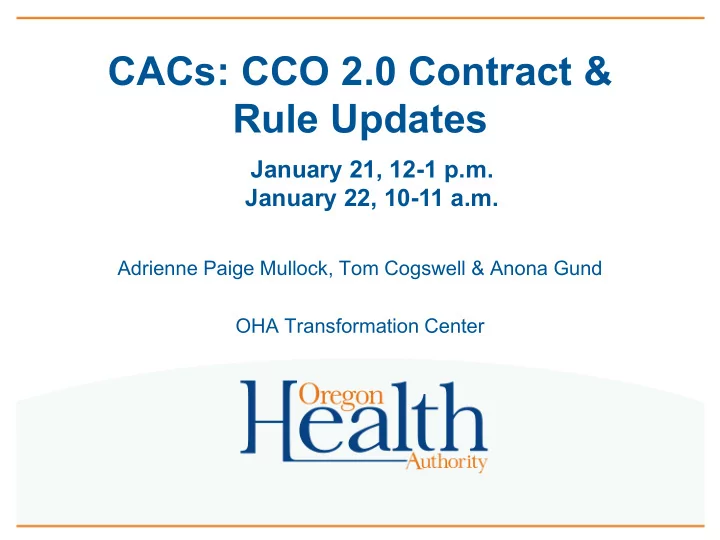 CACs: CCO 2.0 Contract & Rule Updates

January 21, 12-1 p.m.
January 22, 10-11 a.m.

Adrienne Paige Mullock, Tom Cogswell & Anona Gund

OHA Transformation Center

Oregon Health Authority